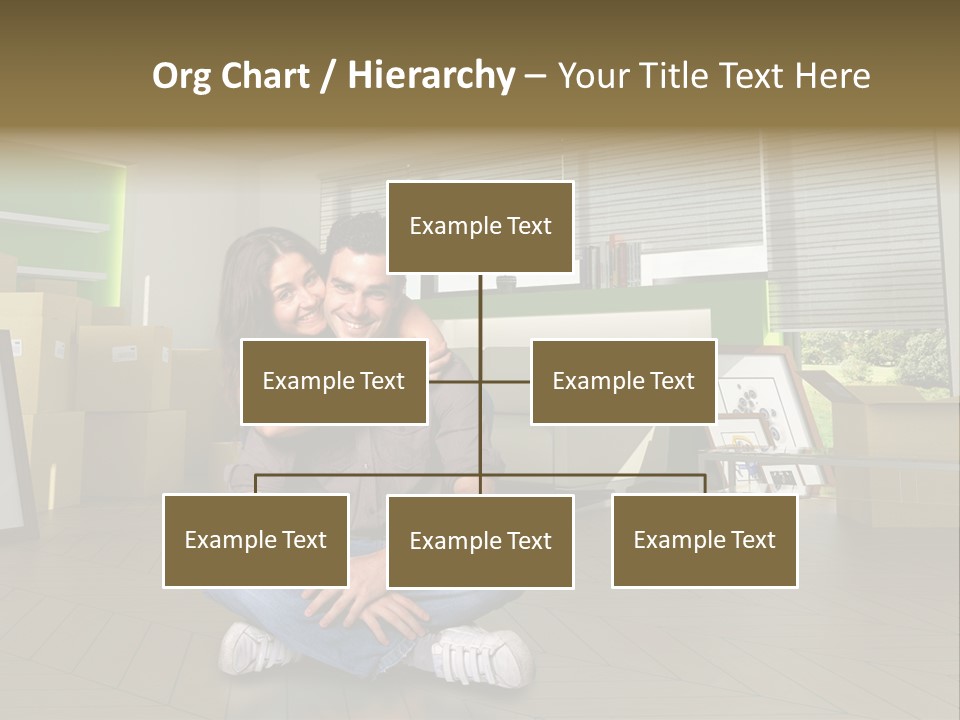 Org Chart / Hierarchy – Your Title Text Here

Example Text

Example Text

Example Text

Example Text

Example Text

Example Text